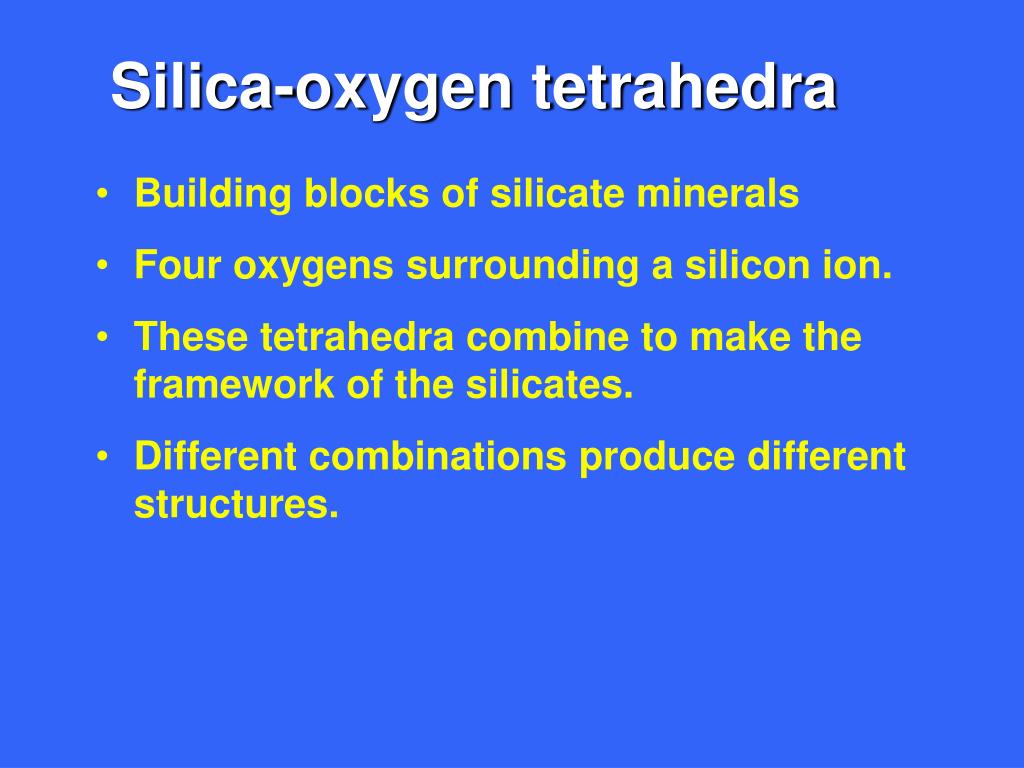 Silica-oxygen tetrahedra

• Building blocks of silicate minerals
• Four oxygens surrounding a silicon ion.
• These tetrahedra combine to make the framework of the silicates.
• Different combinations produce different structures.